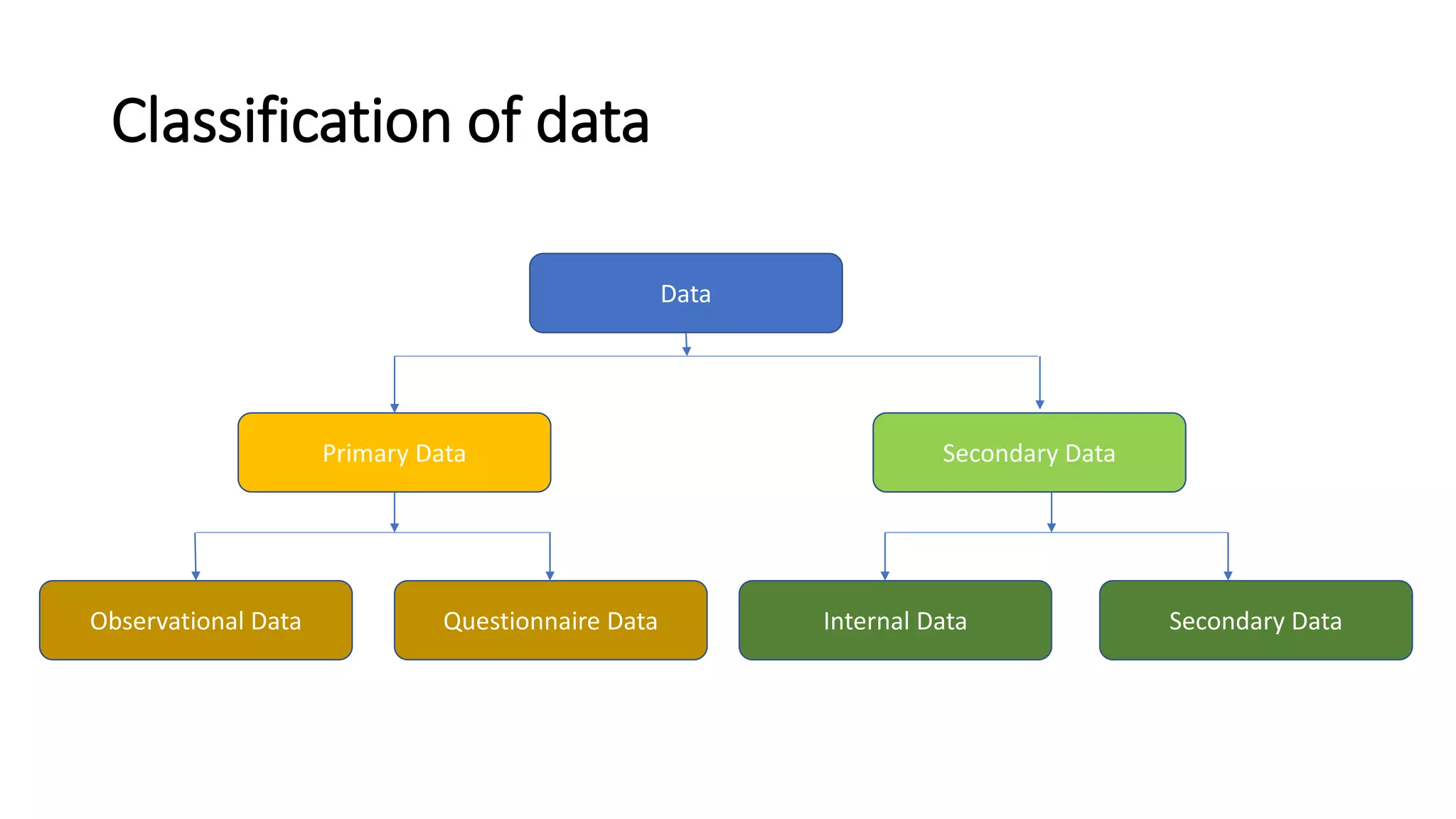 Classification of data

Data

Primary Data

Secondary Data

Observational Data

Questionnaire Data

Internal Data

Secondary Data